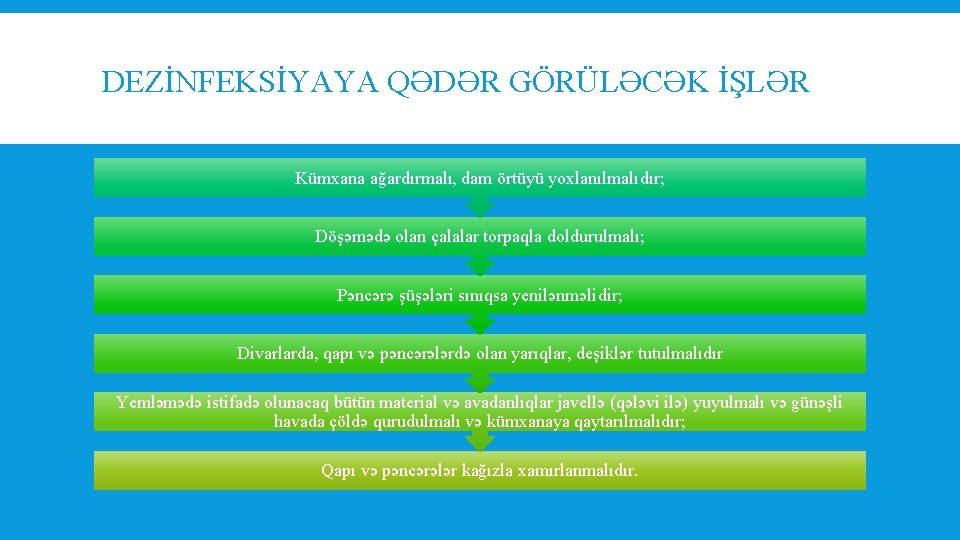 DEZİNFEKSİYAYA QƏDƏR GÖRÜLƏCƏK İŞLƏR

Kümxana ağardırmalı, dam örtüyü yoxlanılmalıdır;

Döşəmədə olan çalalar torpaqla doldurulmalı;

Pəncərə şüşələri sınıqsa yenilənməlidir;

Divarlarda, qapı və pəncərələrdə olan yarıqlar, deşiklər tutulmalıdır

Yemləmədə istifadə olunacaq bütün material və avadanlıqlar javellə (qələvi ilə) yuyulmalı və günəşli havada çöldə qurudulmalı və kümxanaya qaytarılmalıdır;

Qapı və pəncərələr kağızla xamırlanmalıdır.